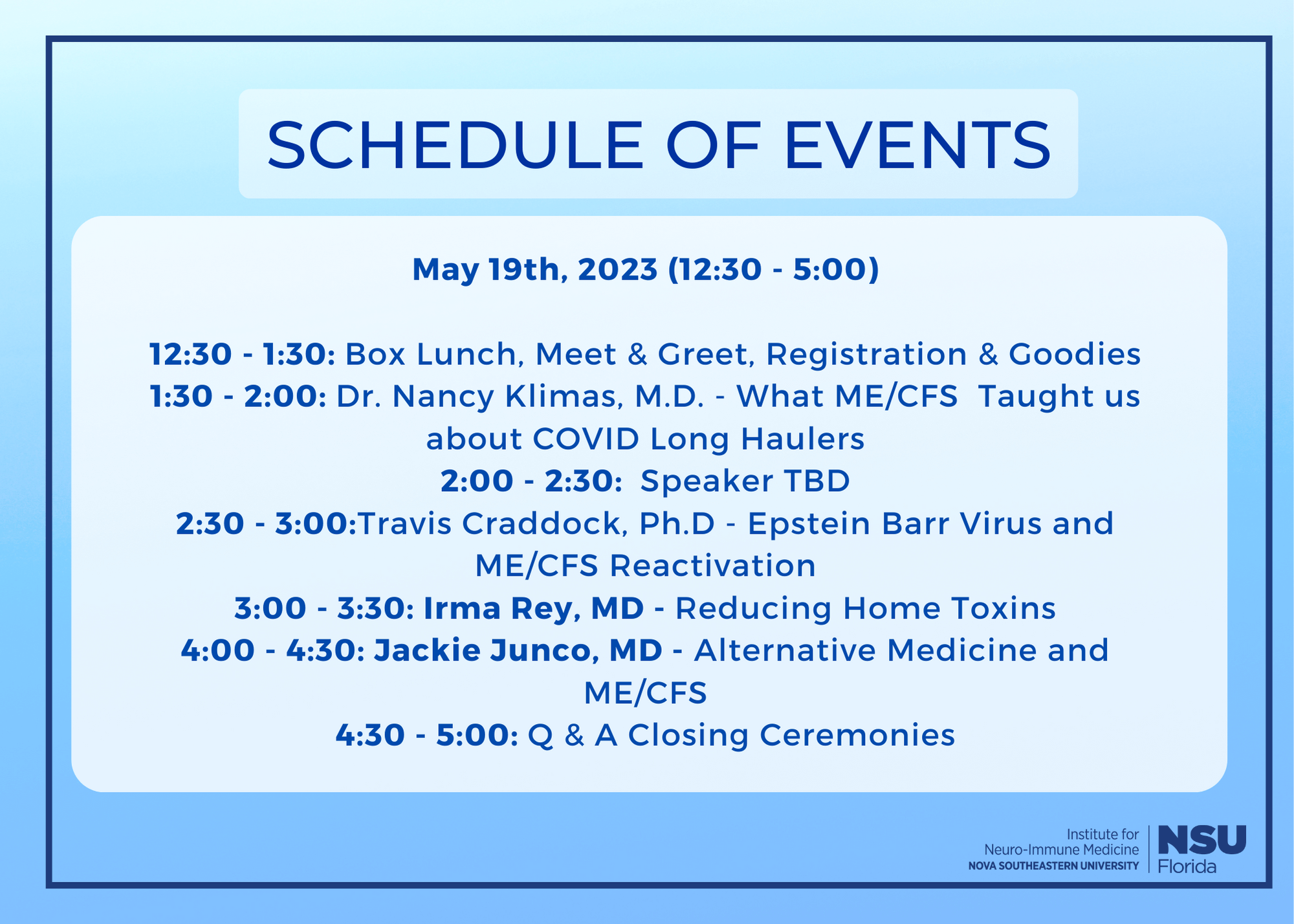 SCHEDULE OF EVENTS

May 19th, 2023 (12:30 - 5:00)

12:30 - 1:30: Box Lunch, Meet & Greet, Registration & Goodies
1:30 - 2:00: Dr. Nancy Klimas, M.D. - What ME/CFS Taught us about COVID Long Haulers
2:00 - 2:30: Speaker TBD
2:30 - 3:00:Travis Craddock, Ph.D - Epstein Barr Virus and ME/CFS Reactivation
3:00 - 3:30: Irma Rey, MD - Reducing Home Toxins
4:00 - 4:30: Jackie Junco, MD - Alternative Medicine and ME/CFS
4:30 - 5:00: Q & A Closing Ceremonies

Institute for Neuro-Immune Medicine
NOVA SOUTHEASTERN UNIVERSITY
NSU Florida